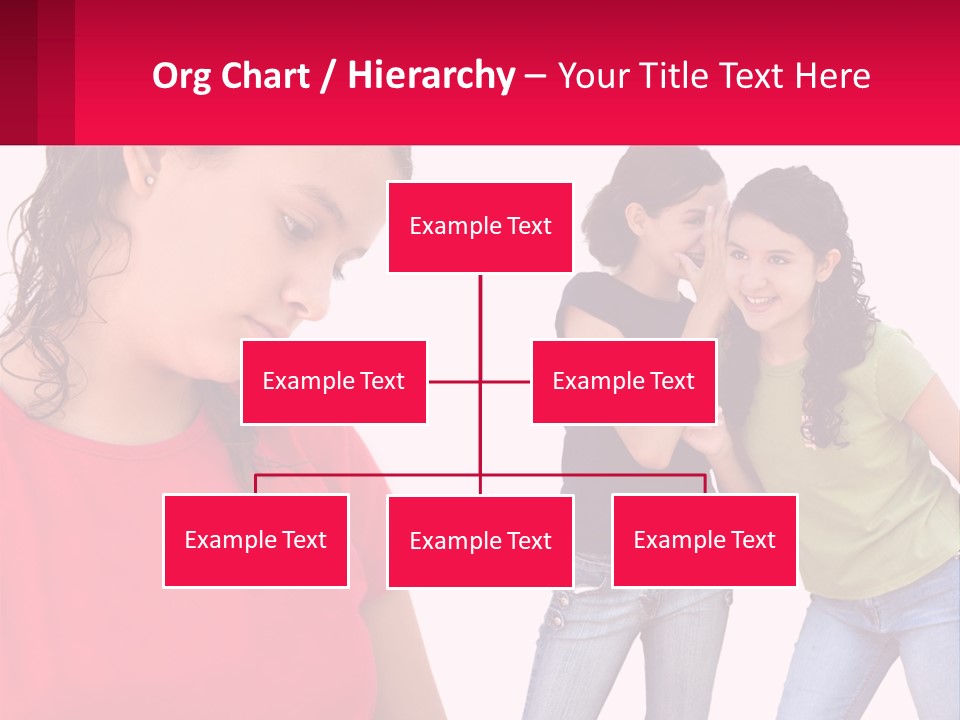 Org Chart / Hierarchy – Your Title Text Here

Example Text

Example Text

Example Text

Example Text

Example Text

Example Text